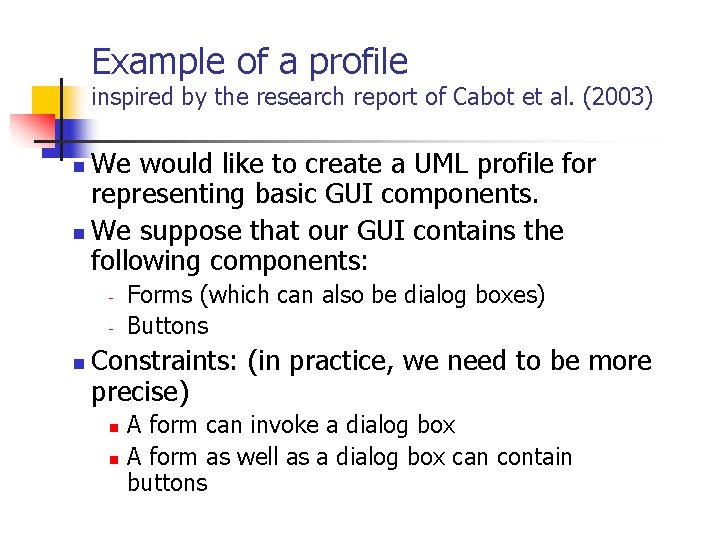 Example of a profile
inspired by the research report of Cabot et al. (2003)

- We would like to create a UML profile for representing basic GUI components.
- We suppose that our GUI contains the following components:
  - Forms (which can also be dialog boxes)
  - Buttons
- Constraints: (in practice, we need to be more precise)
  - A form can invoke a dialog box
  - A form as well as a dialog box can contain buttons